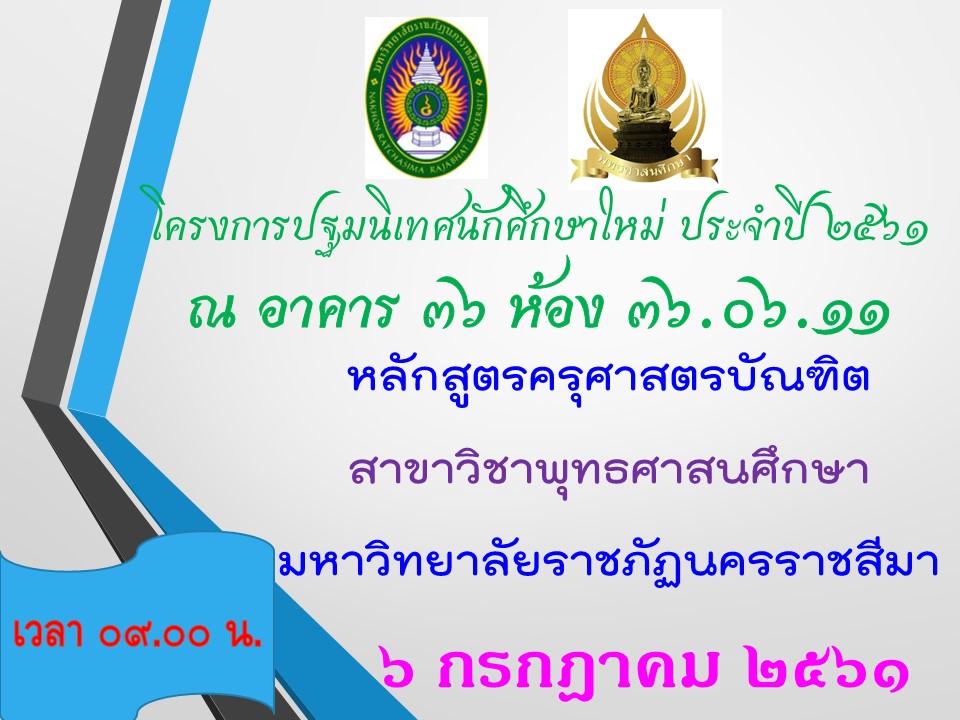 มหาวิทยาลัยราชภัฏนครราชสีมา
NAKHON RATCHASIMA RAJABHAT UNIVERSITY

พุทธศาสนศึกษา

โครงการปฐมนิเทศนักศึกษาใหม่ ประจำปี ๒๕๖๑

ณ อาคาร ๓๖ ห้อง ๓๖.๐๖.๑๑

หลักสูตรครุศาสตรบัณฑิต

สาขาวิชาพุทธศาสนศึกษา

มหาวิทยาลัยราชภัฏนครราชสีมา

เวลา ๐๙.๐๐ น.

๖ กรกฎาคม ๒๕๖๑